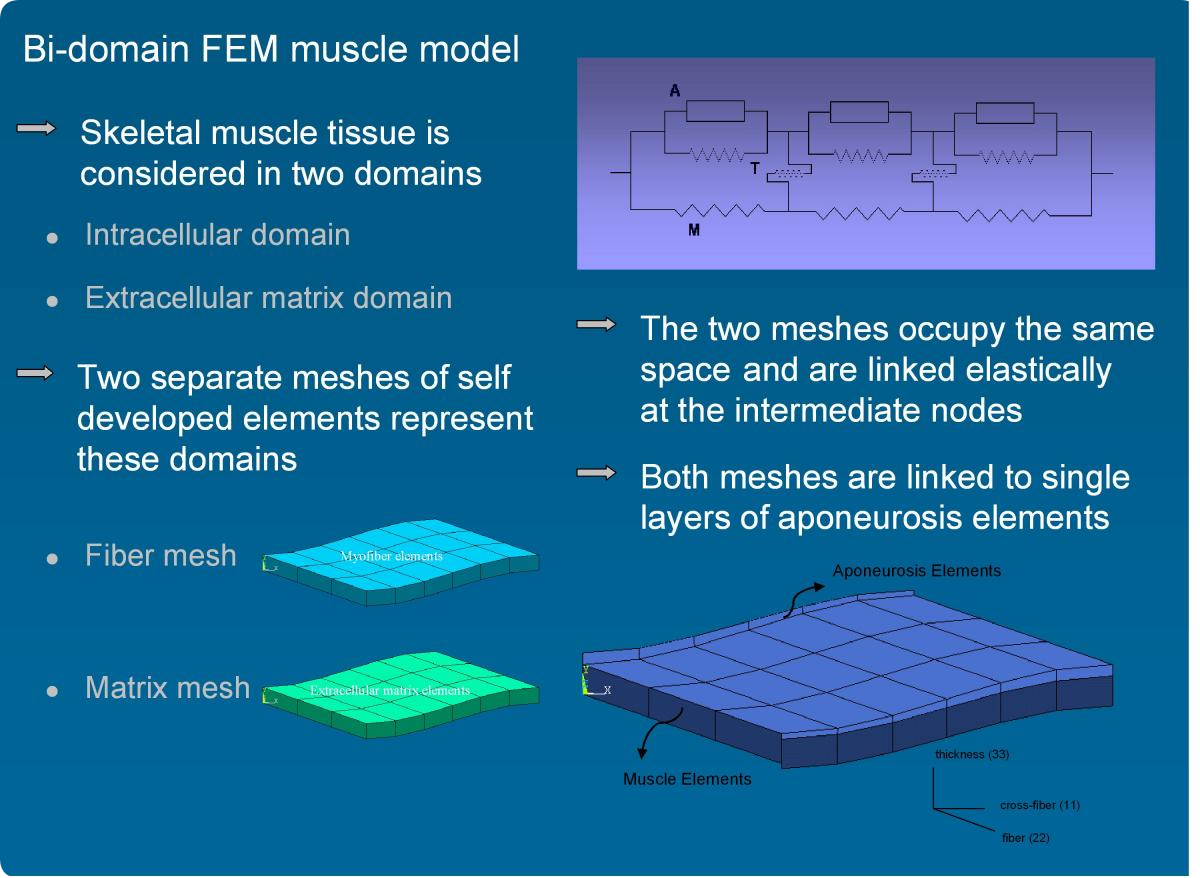 Bi-domain FEM muscle model

Skeletal muscle tissue is considered in two domains

• Intracellular domain

• Extracellular matrix domain

Two separate meshes of self developed elements represent these domains

• Fiber mesh

Myofiber elements

• Matrix mesh

Extracellular matrix elements

A

T

M

The two meshes occupy the same space and are linked elastically at the intermediate nodes

Both meshes are linked to single layers of aponeurosis elements

Aponeurosis Elements

X

Muscle Elements

thickness (33)

cross-fiber (11)

fiber (22)